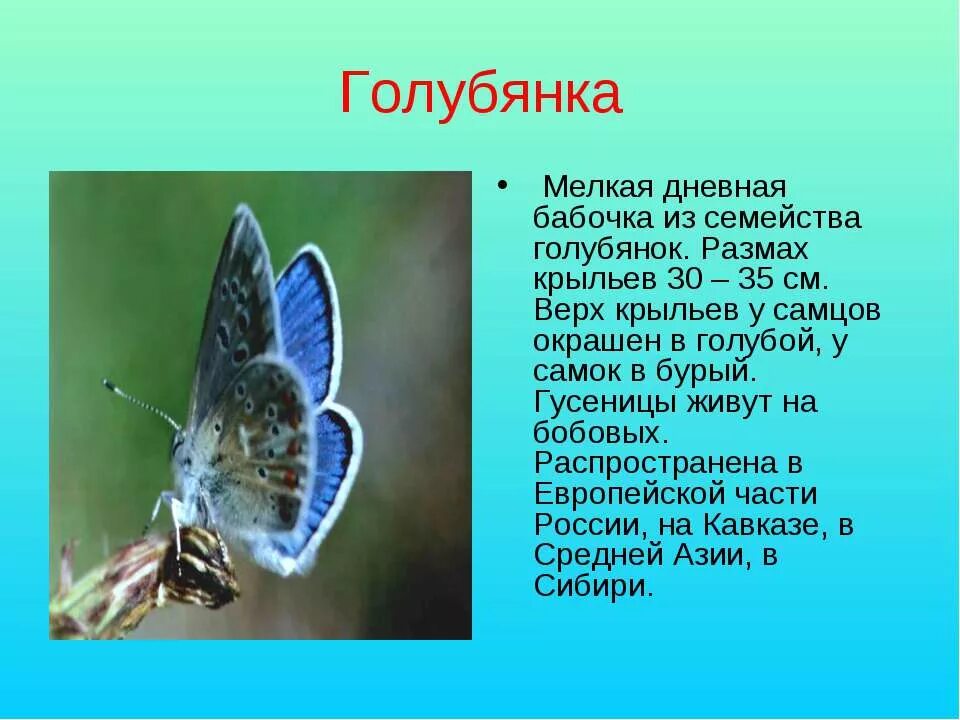 Голубянка

• Мелкая дневная бабочка из семейства голубянок. Размах крыльев 30 – 35 см. Верх крыльев у самцов окрашен в голубой, у самок в бурый. Гусеницы живут на бобовых. Распространена в Европейской части России, на Кавказе, в Средней Азии, в Сибири.